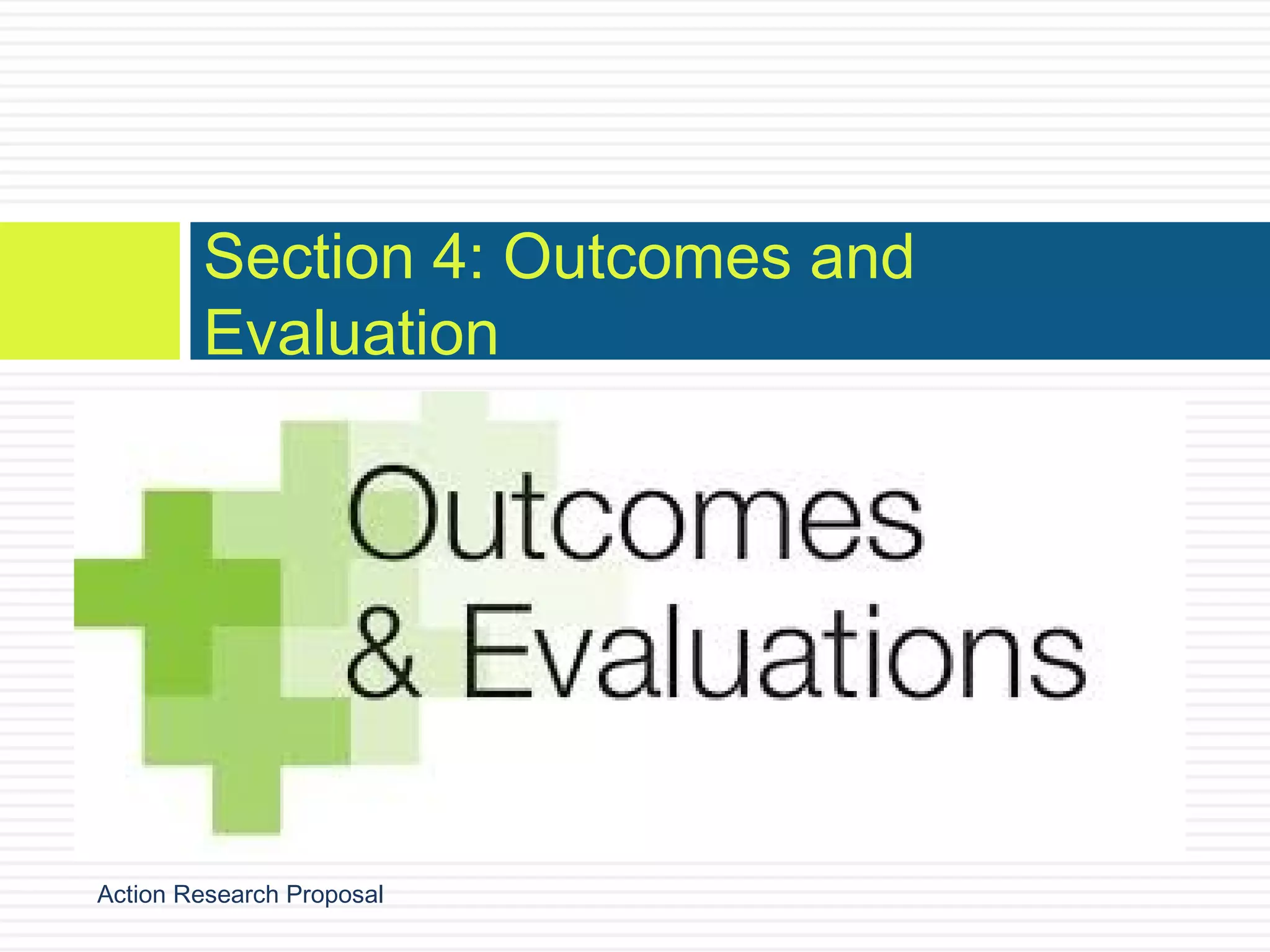 Section 4: Outcomes and Evaluation

Outcomes
& Evaluations

Action Research Proposal